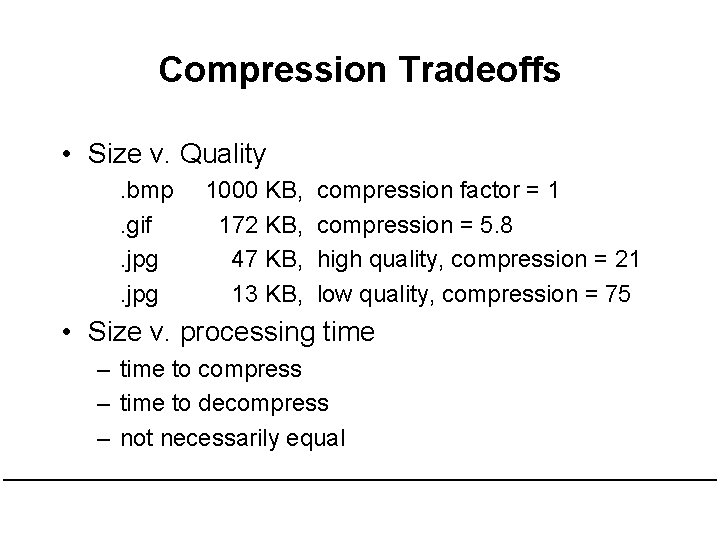 Compression Tradeoffs

• Size v. Quality

.bmp 1000 KB, compression factor = 1

.gif 172 KB, compression = 5.8

.jpg 47 KB, high quality, compression = 21

.jpg 13 KB, low quality, compression = 75

• Size v. processing time

– time to compress

– time to decompress

– not necessarily equal